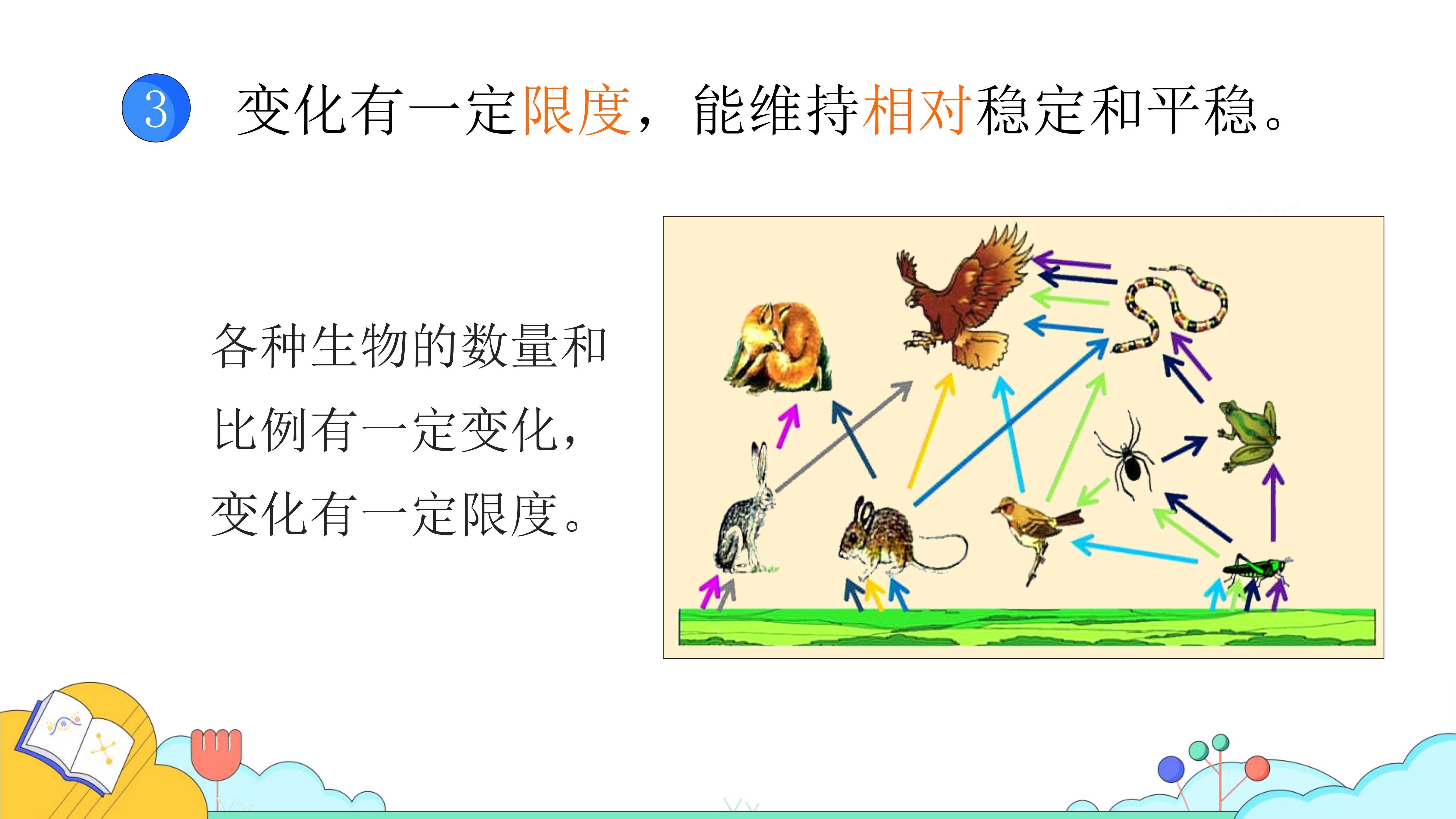 3 变化有一定限度，能维持相对稳定和平稳。

各种生物的数量和比例有一定变化，变化有一定限度。